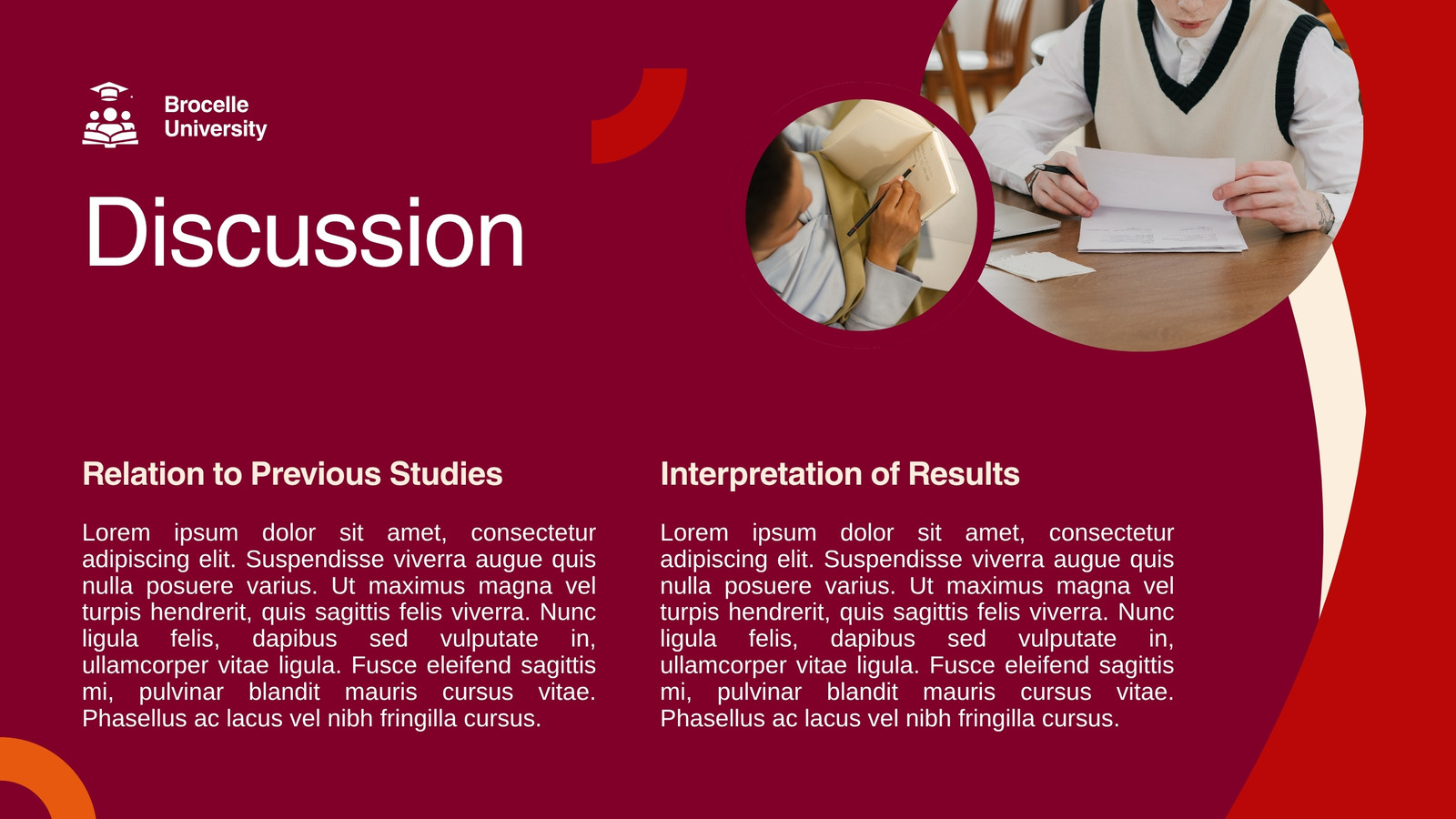 Brocelle University

Discussion

Relation to Previous Studies

Lorem ipsum dolor sit amet, consectetur adipiscing elit. Suspendisse viverra augue quis nulla posuere varius. Ut maximus magna vel turpis hendrerit, quis sagittis felis viverra. Nunc ligula felis, dapibus sed vulputate in, ullamcorper vitae ligula. Fusce eleifend sagittis mi, pulvinar blandit mauris cursus vitae. Phasellus ac lacus vel nibh fringilla cursus.

Interpretation of Results

Lorem ipsum dolor sit amet, consectetur adipiscing elit. Suspendisse viverra augue quis nulla posuere varius. Ut maximus magna vel turpis hendrerit, quis sagittis felis viverra. Nunc ligula felis, dapibus sed vulputate in, ullamcorper vitae ligula. Fusce eleifend sagittis mi, pulvinar blandit mauris cursus vitae. Phasellus ac lacus vel nibh fringilla cursus.